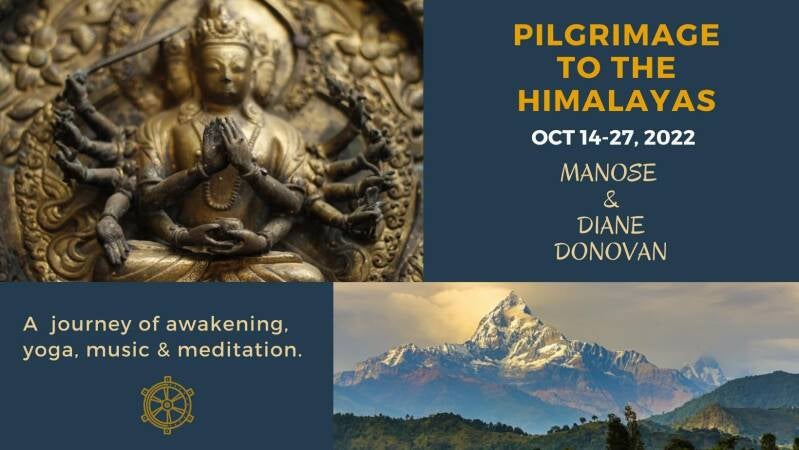 PILGRIMAGE TO THE HIMALAYAS

OCT 14-27, 2022

MANOSE & DIANE DONOVAN

A journey of awakening, yoga, music & meditation.